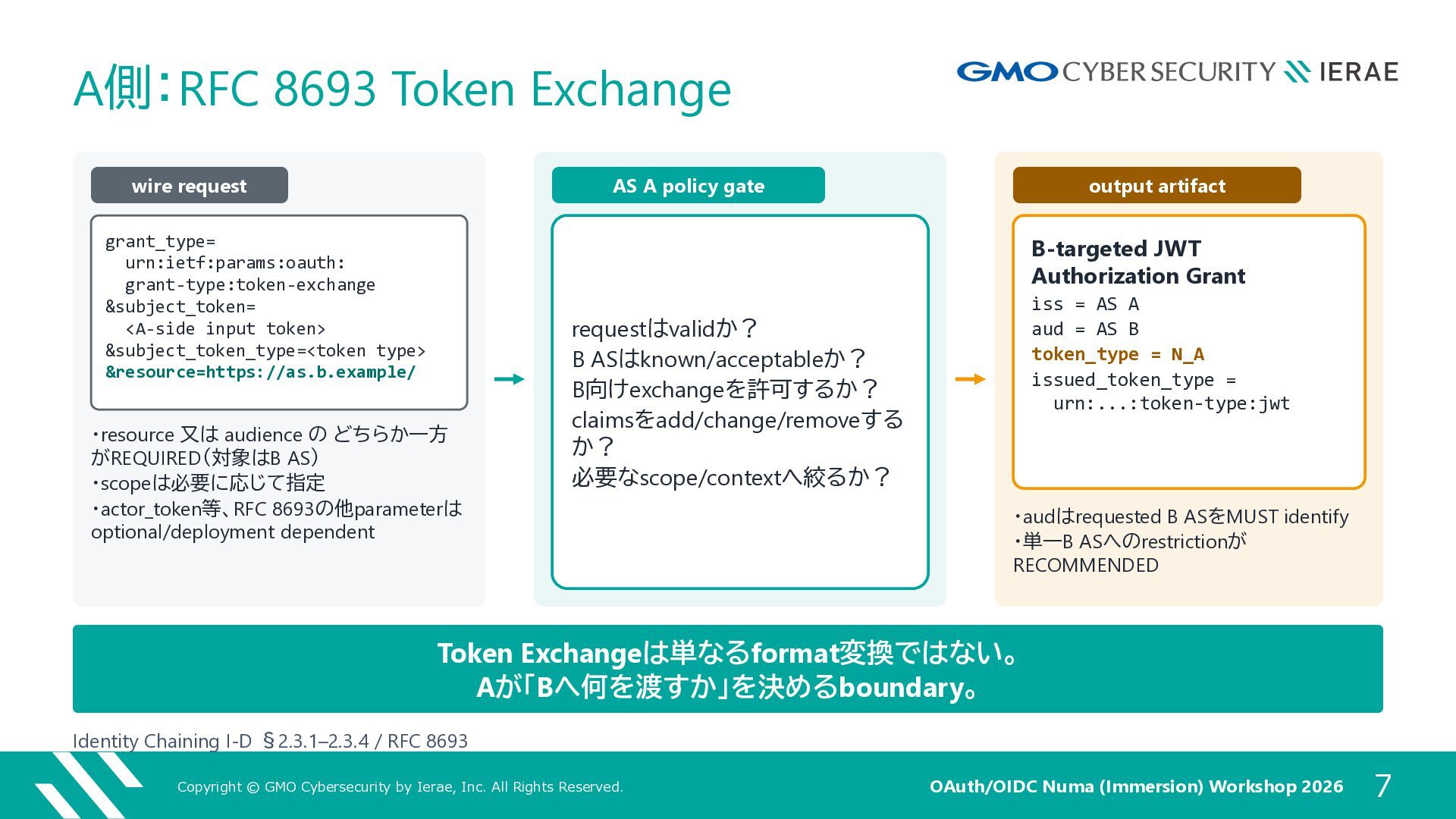 A側：RFC 8693 Token Exchange

GMO CYBER SECURITY IERAE

wire request

grant_type=
  urn:ietf:params:oauth:
  grant-type:token-exchange
&subject_token=
  <A-side input token>
&subject_token_type=<token type>
&resource=https://as.b.example/

・resource 又は audience の どちらか一方がREQUIRED（対象はB AS）
・scopeは必要に応じて指定
・actor_token等、RFC 8693の他parameterはoptional/deployment dependent

AS A policy gate

requestはvalidか？
B ASはknown/acceptableか？
B向けexchangeを許可するか？
claimsをadd/change/removeするか？
必要なscope/contextへ絞るか？

output artifact

B-targeted JWT Authorization Grant
iss = AS A
aud = AS B
token_type = N_A
issued_token_type =
  urn:...:token-type:jwt

・audはrequested B ASをMUST identify
・単一B ASへのrestrictionがRECOMMENDED

Token Exchangeは単なるformat変換ではない。
Aが「Bへ何を渡すか」を決めるboundary。

Identity Chaining I-D §2.3.1–2.3.4 / RFC 8693

Copyright © GMO Cybersecurity by Ierae, Inc. All Rights Reserved.

OAuth/OIDC Numa (Immersion) Workshop 2026

7